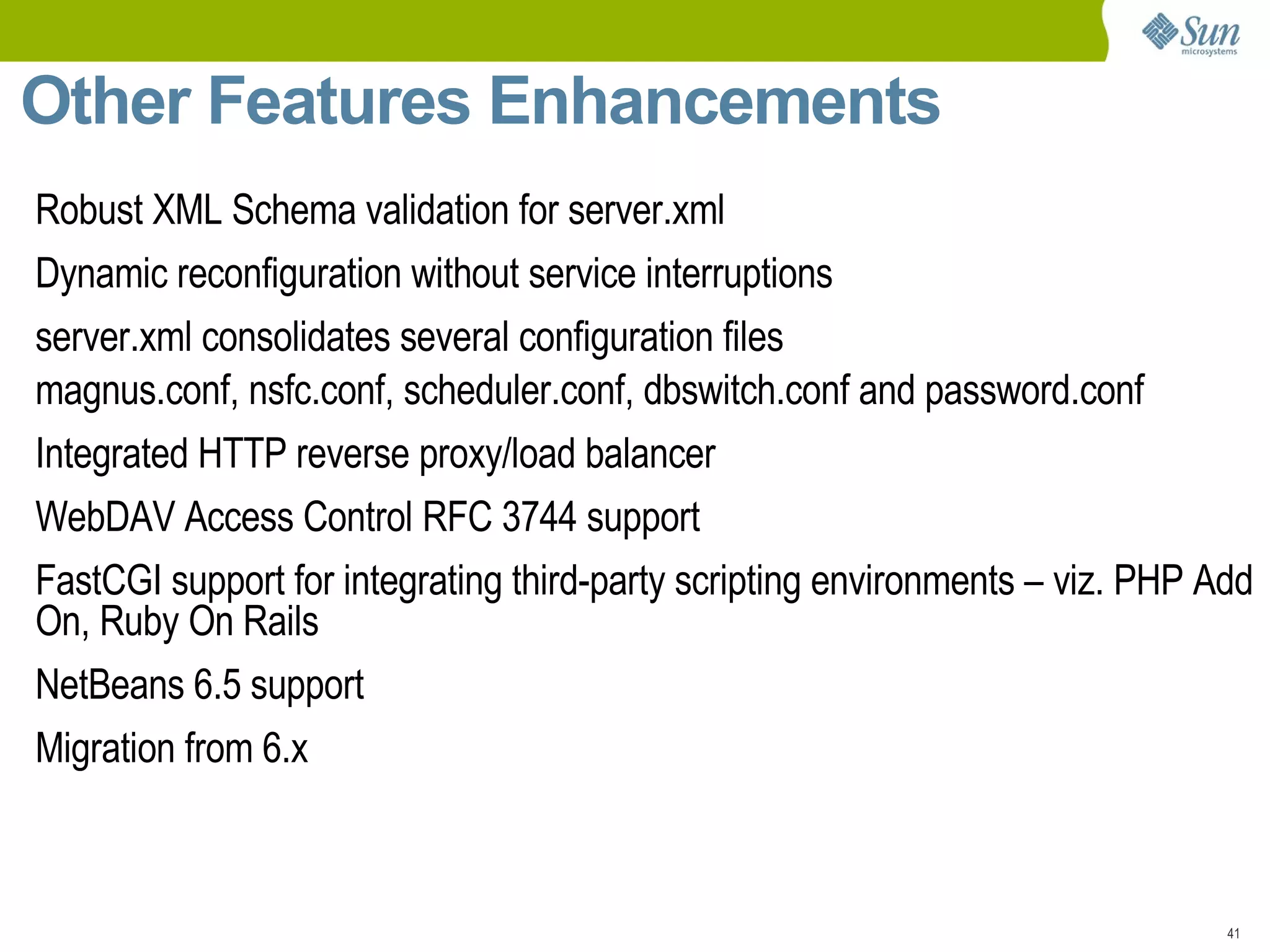 Sun microsystems

Other Features Enhancements

Robust XML Schema validation for server.xml

Dynamic reconfiguration without service interruptions

server.xml consolidates several configuration files
magnus.conf, nsfc.conf, scheduler.conf, dbswitch.conf and password.conf

Integrated HTTP reverse proxy/load balancer

WebDAV Access Control RFC 3744 support

FastCGI support for integrating third-party scripting environments – viz. PHP Add On, Ruby On Rails

NetBeans 6.5 support

Migration from 6.x

41